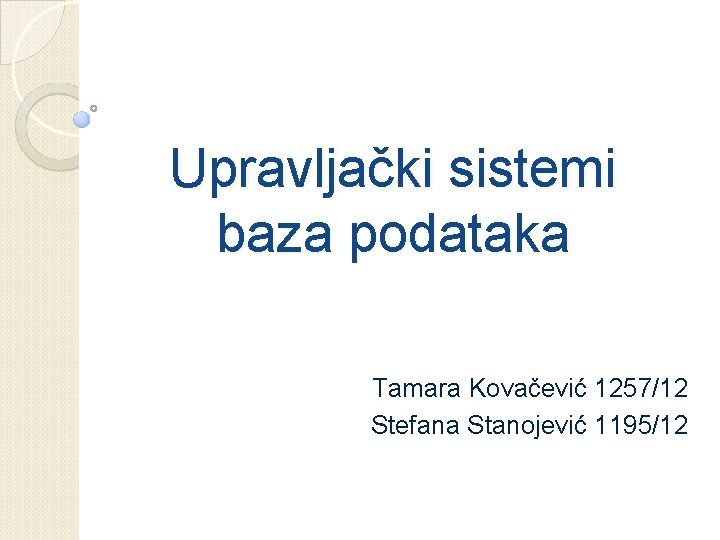 Upravljački sistemi baza podataka

Tamara Kovačević 1257/12
Stefana Stanojević 1195/12